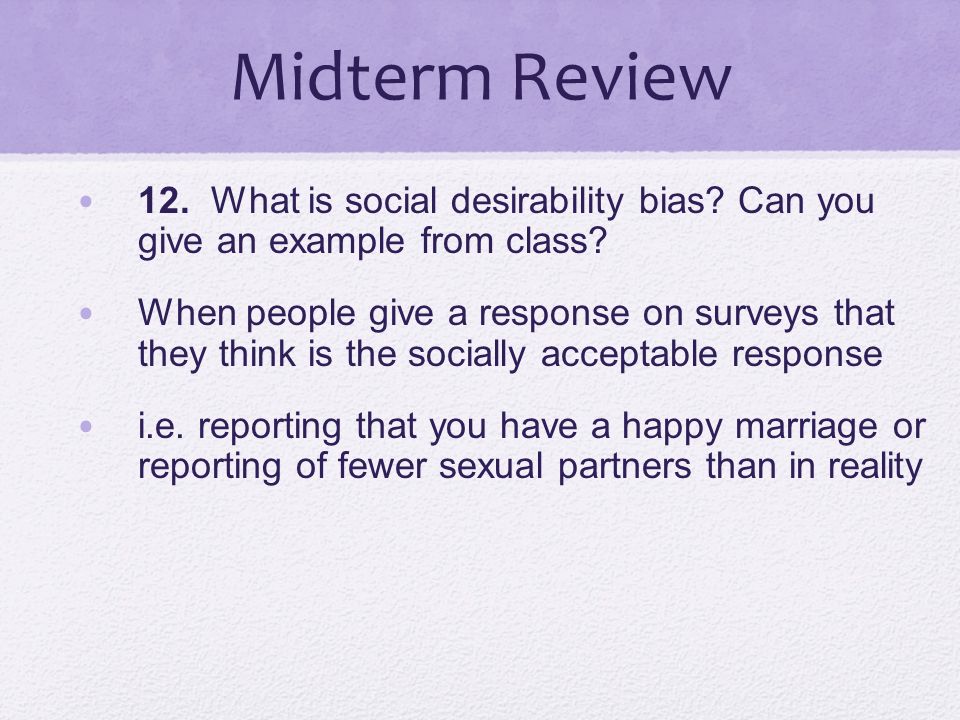 Midterm Review

• 12. What is social desirability bias? Can you give an example from class?

• When people give a response on surveys that they think is the socially acceptable response

• i.e. reporting that you have a happy marriage or reporting of fewer sexual partners than in reality